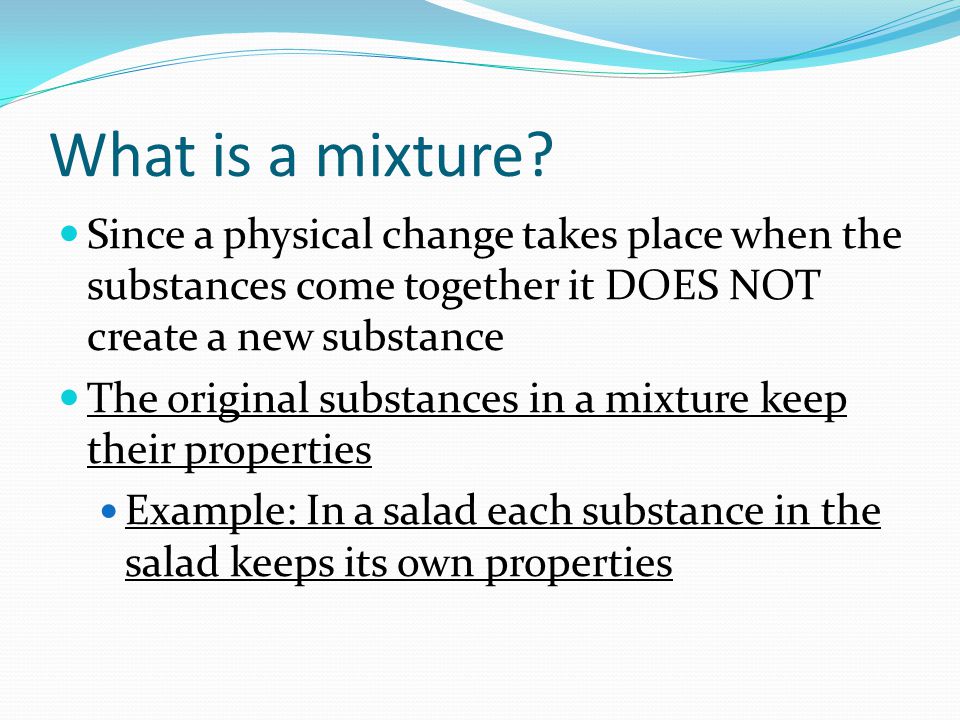 What is a mixture?

Since a physical change takes place when the substances come together it DOES NOT create a new substance

The original substances in a mixture keep their properties

Example: In a salad each substance in the salad keeps its own properties